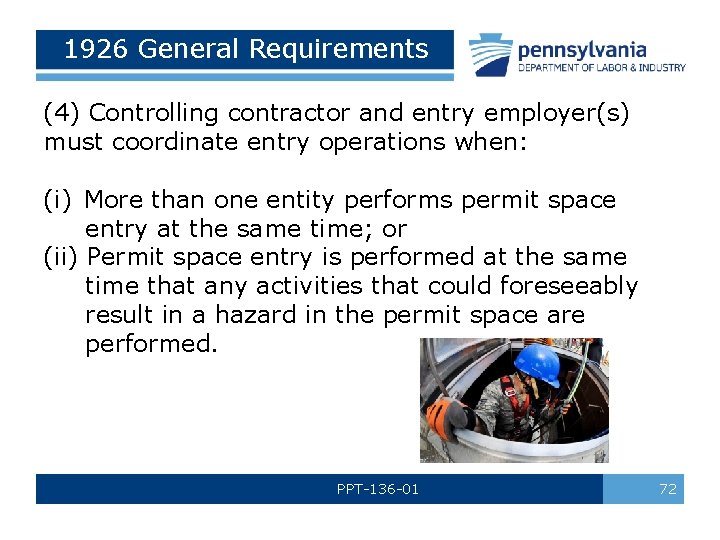 1926 General Requirements

pennsylvania
DEPARTMENT OF LABOR & INDUSTRY

(4) Controlling contractor and entry employer(s) must coordinate entry operations when:

(i) More than one entity performs permit space entry at the same time; or
(ii) Permit space entry is performed at the same time that any activities that could foreseeably result in a hazard in the permit space are performed.

PPT-136-01

72